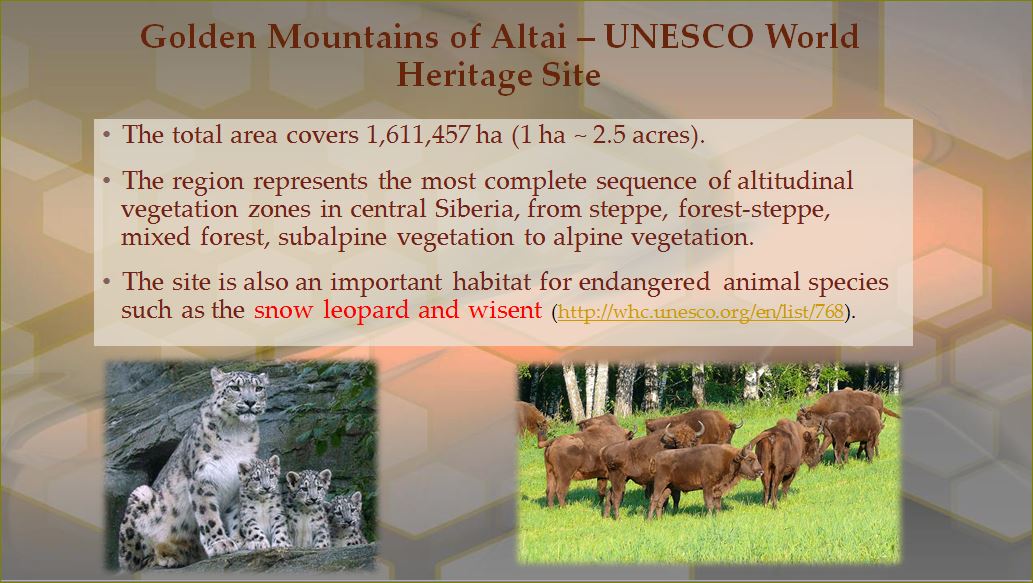 Golden Mountains of Altai – UNESCO World Heritage Site

• The total area covers 1,611,457 ha (1 ha ~ 2.5 acres).

• The region represents the most complete sequence of altitudinal vegetation zones in central Siberia, from steppe, forest-steppe, mixed forest, subalpine vegetation to alpine vegetation.

• The site is also an important habitat for endangered animal species such as the snow leopard and wisent (http://whc.unesco.org/en/list/768).